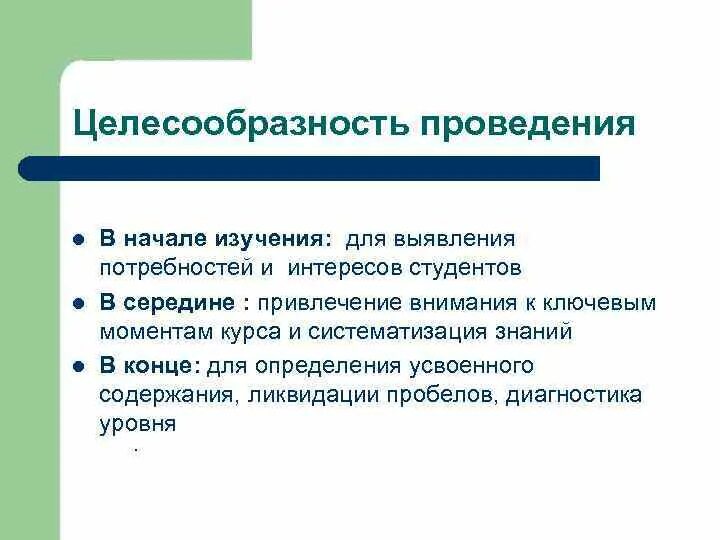 Целесообразность проведения

- В начале изучения: для выявления потребностей и интересов студентов
- В середине : привлечение внимания к ключевым моментам курса и систематизация знаний
- В конце: для определения усвоенного содержания, ликвидации пробелов, диагностика уровня

.